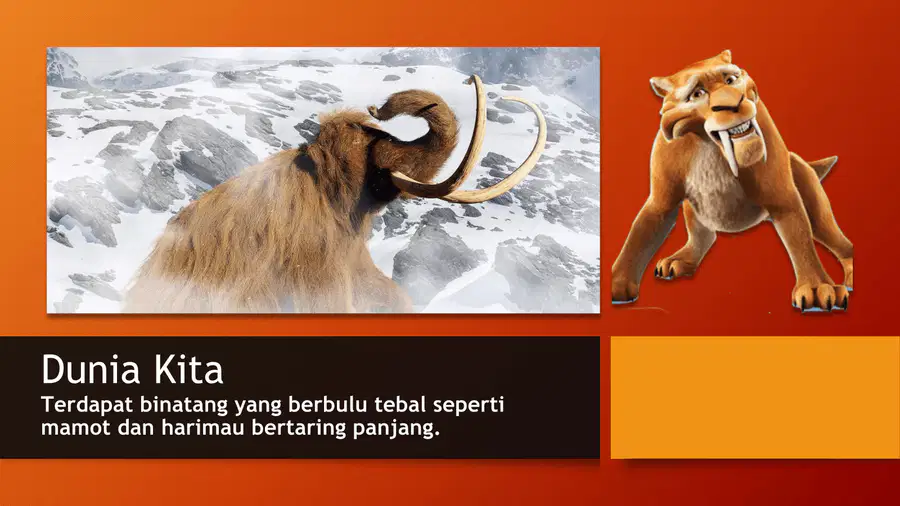 Dunia Kita

Terdapat binatang yang berbulu tebal seperti mamot dan harimau bertaring panjang.